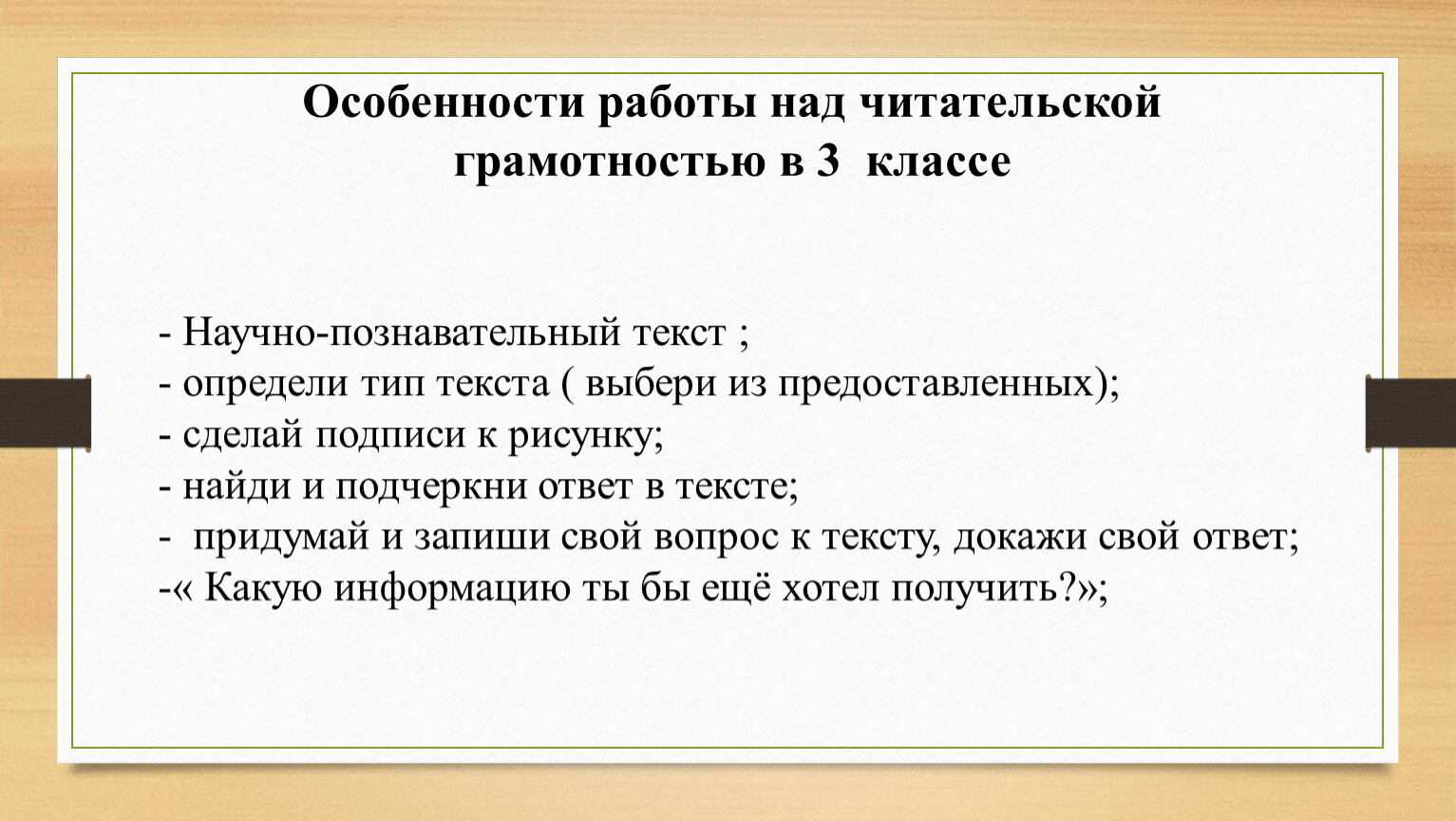 Особенности работы над читательской грамотностью в 3  классе

- Научно-познавательный текст ;
- определи тип текста ( выбери из предоставленных);
- сделай подписи к рисунку;
- найди и подчеркни ответ в тексте;
-  придумай и запиши свой вопрос к тексту, докажи свой ответ;
-« Какую информацию ты бы ещё хотел получить?»;